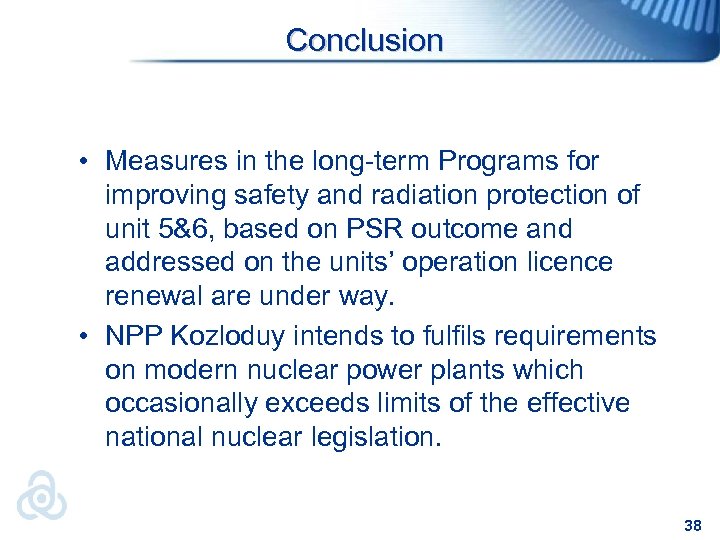 Conclusion

• Measures in the long-term Programs for improving safety and radiation protection of unit 5&6, based on PSR outcome and addressed on the units' operation licence renewal are under way.

• NPP Kozloduy intends to fulfils requirements on modern nuclear power plants which occasionally exceeds limits of the effective national nuclear legislation.

38